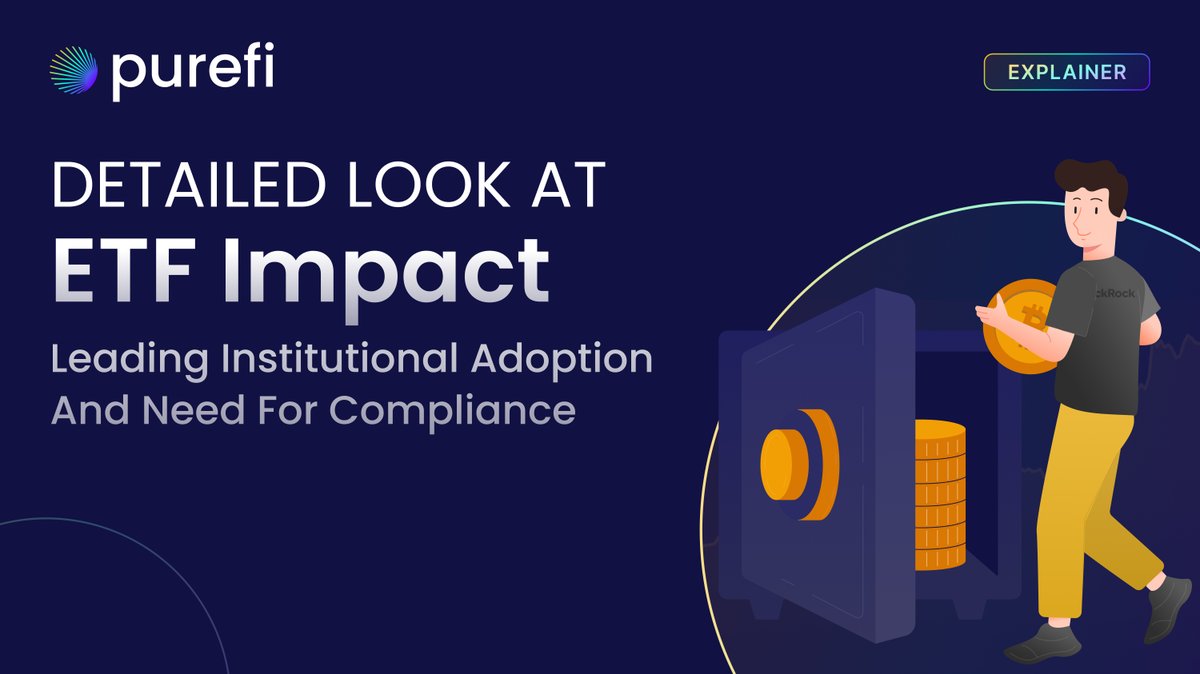 purefi

EXPLAINER

DETAILED LOOK AT
ETF Impact
Leading Institutional Adoption And Need For Compliance

ckRock